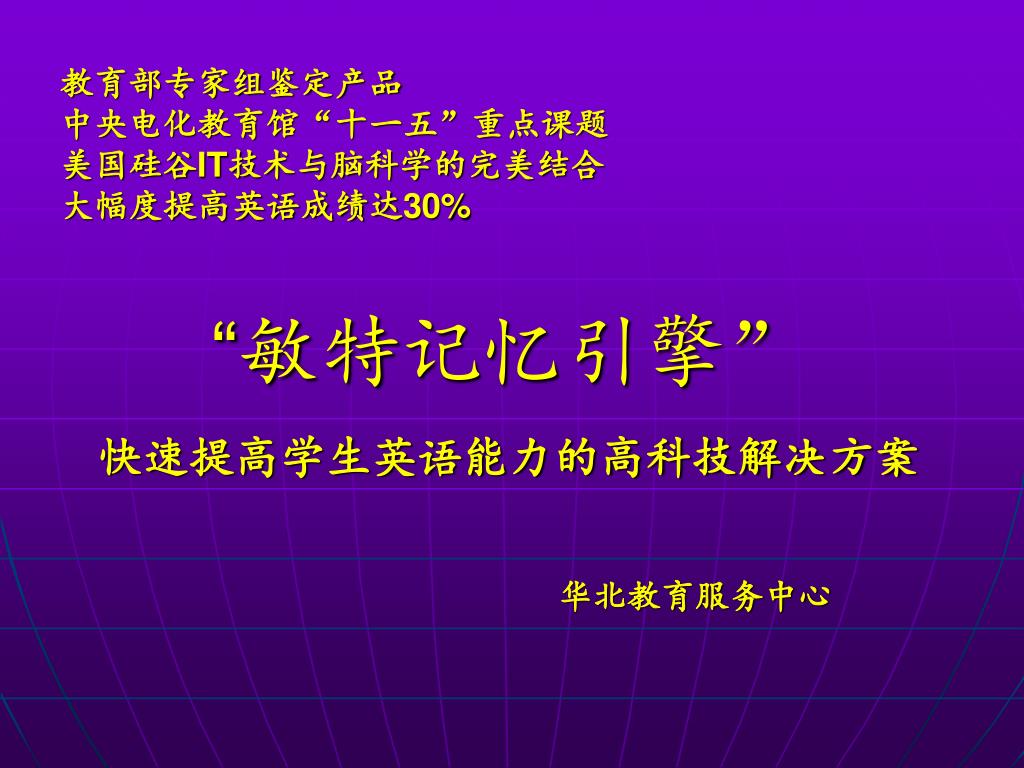 教育部专家组鉴定产品
中央电化教育馆“十一五”重点课题
美国硅谷IT技术与脑科学的完美结合
大幅度提高英语成绩达30%

“敏特记忆引擎”

快速提高学生英语能力的高科技解决方案

华北教育服务中心